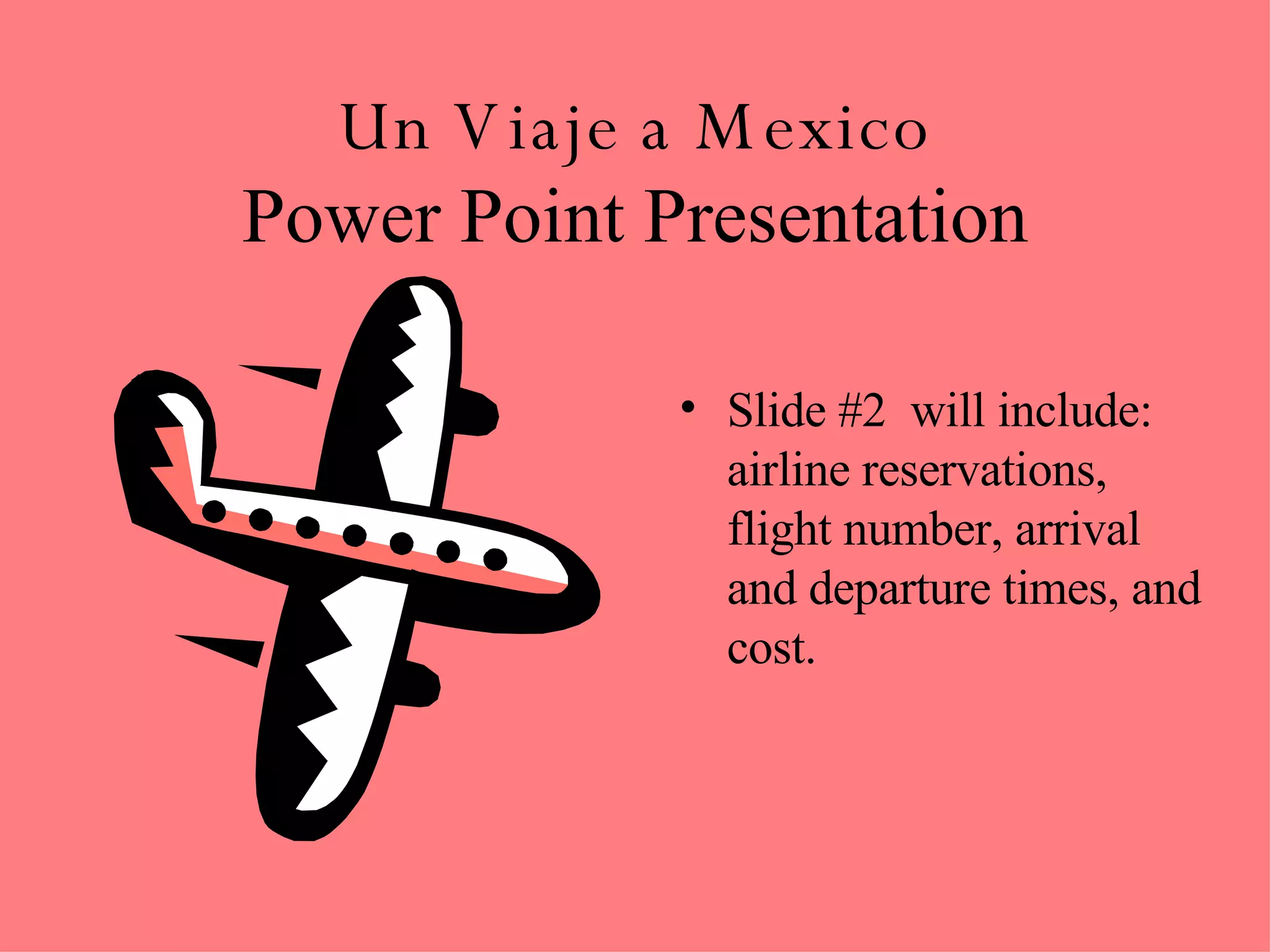 Un Viaje a Mexico
Power Point Presentation

• Slide #2 will include: airline reservations, flight number, arrival and departure times, and cost.